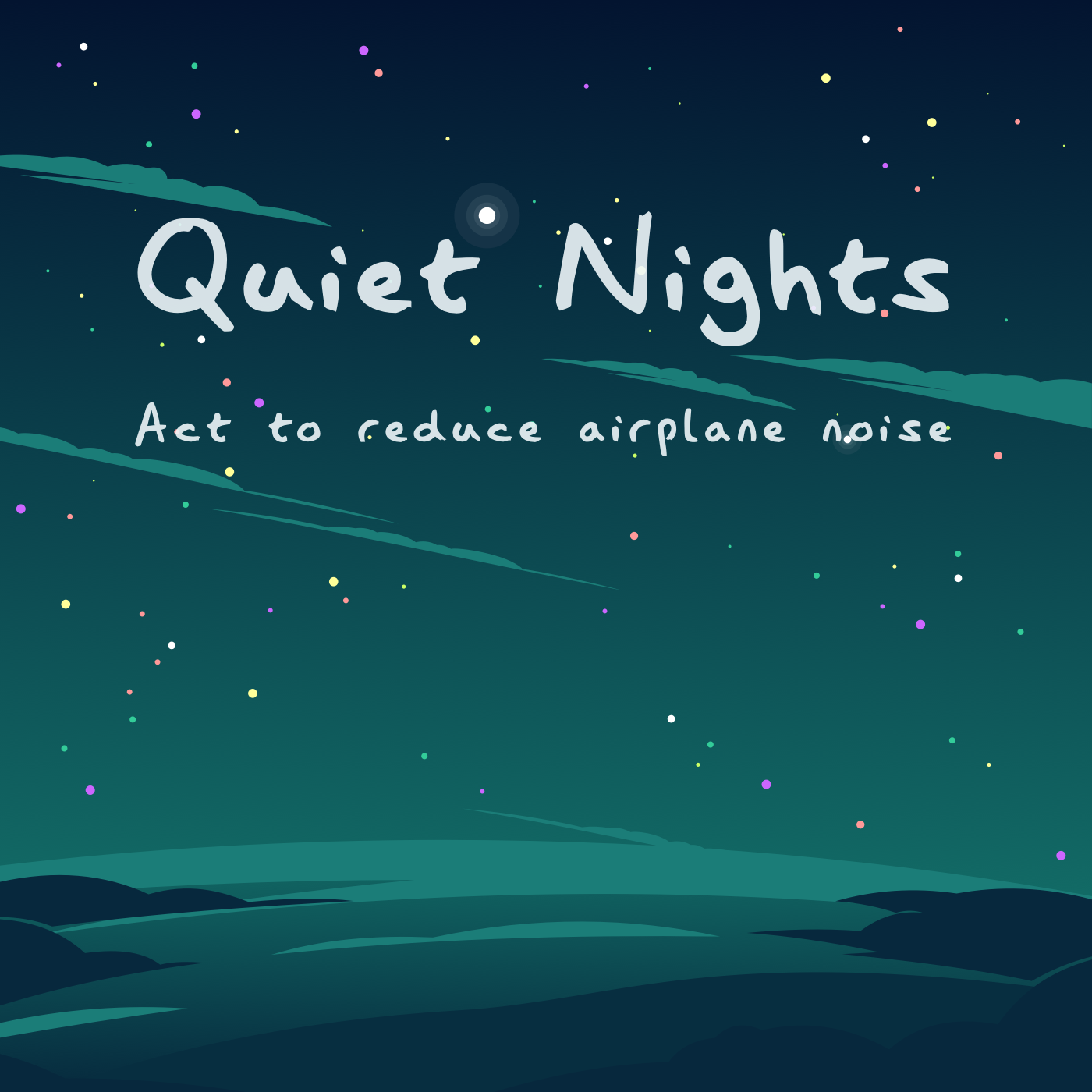 Quiet Nights

Act to reduce airplane noise